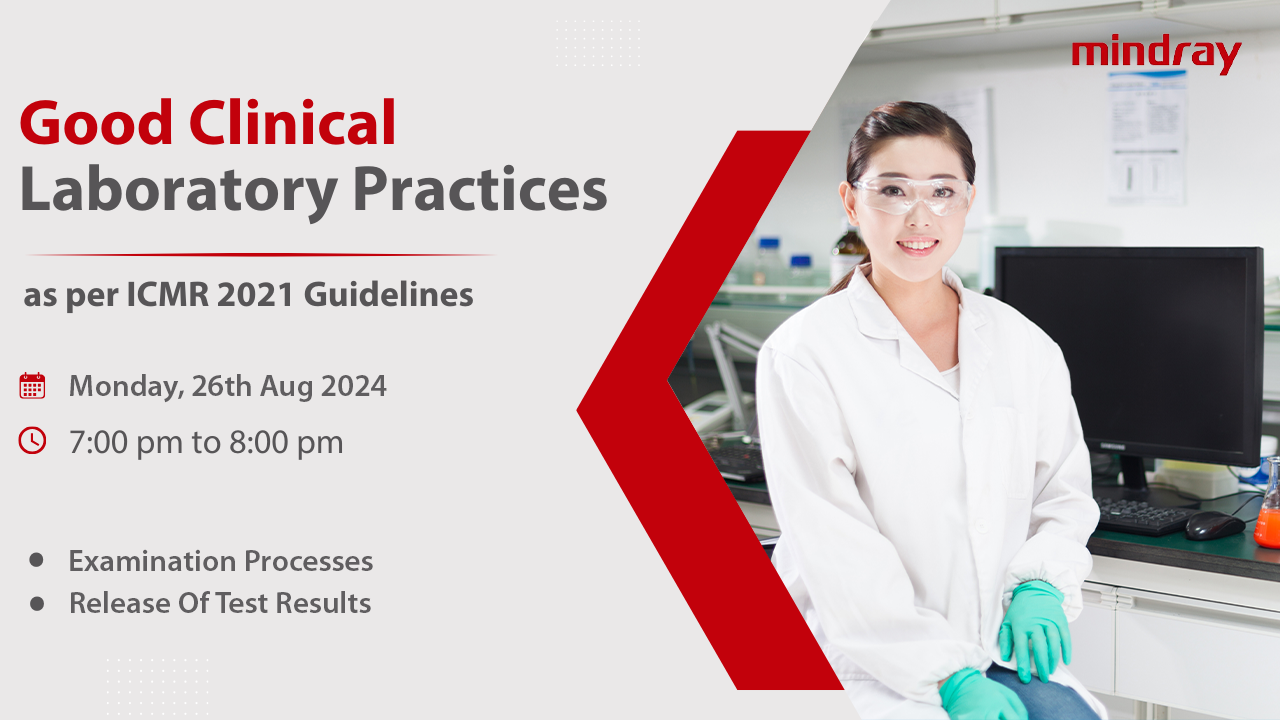 mindray

Good Clinical
Laboratory Practices

as per ICMR 2021 Guidelines

Monday, 26th Aug 2024

7:00 pm to 8:00 pm

- Examination Processes
- Release Of Test Results